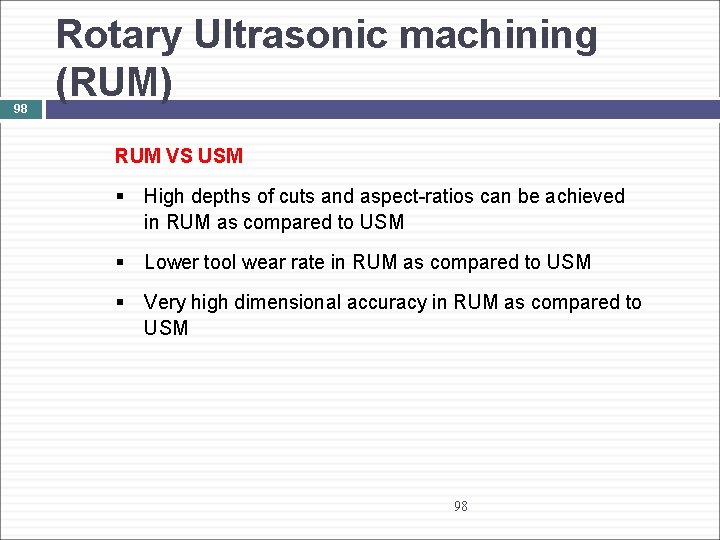 Rotary Ultrasonic machining (RUM)

98

RUM VS USM

▪ High depths of cuts and aspect-ratios can be achieved in RUM as compared to USM

▪ Lower tool wear rate in RUM as compared to USM

▪ Very high dimensional accuracy in RUM as compared to USM

98